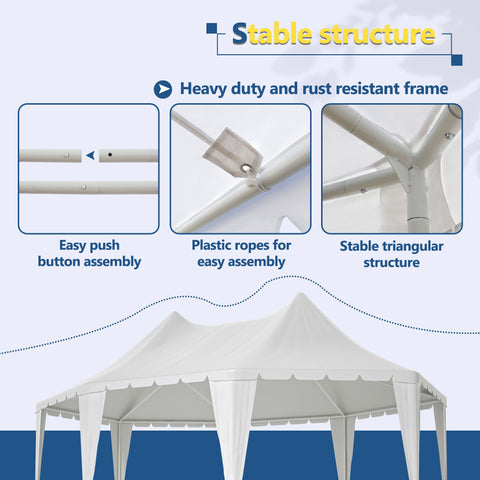 Stable structure

Heavy duty and rust resistant frame

Easy push button assembly

Plastic ropes for easy assembly

Stable triangular structure